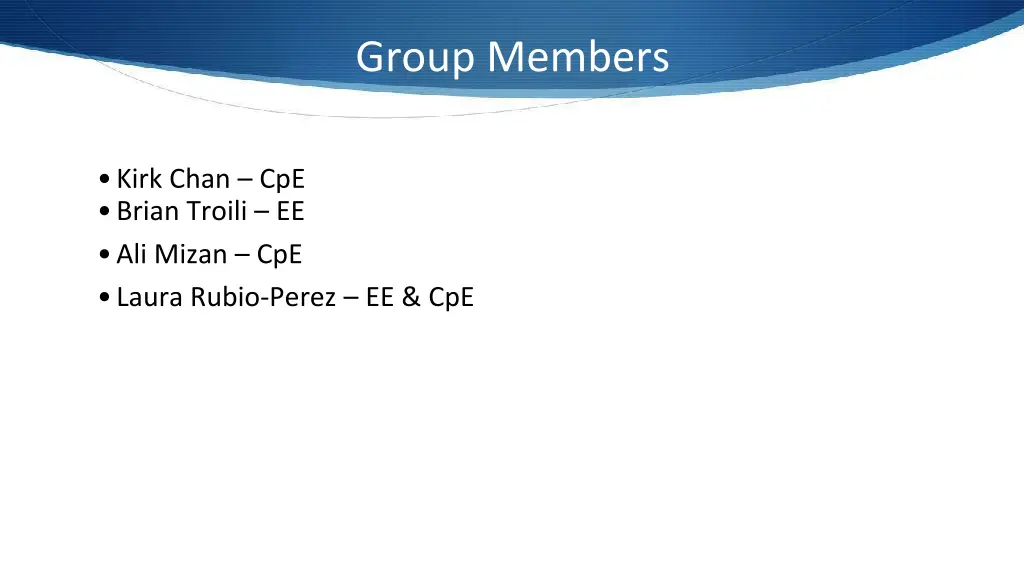 Group Members

• Kirk Chan – CpE
• Brian Troili – EE
• Ali Mizan – CpE
• Laura Rubio-Perez – EE & CpE